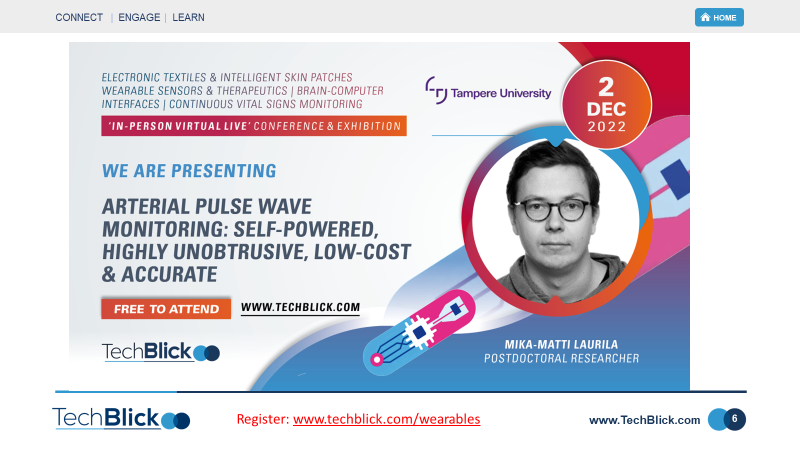 CONNECT | ENGAGE | LEARN

HOME

ELECTRONIC TEXTILES & INTELLIGENT SKIN PATCHES
WEARABLE SENSORS & THERAPEUTICS | BRAIN-COMPUTER INTERFACES | CONTINUOUS VITAL SIGNS MONITORING

'IN-PERSON VIRTUAL LIVE' CONFERENCE & EXHIBITION

Tampere University

2 DEC 2022

WE ARE PRESENTING

ARTERIAL PULSE WAVE MONITORING: SELF-POWERED, HIGHLY UNOBTRUSIVE, LOW-COST & ACCURATE

FREE TO ATTEND

WWW.TECHBLICK.COM

TechBlick

MIKA-MATTI LAURILA
POSTDOCTORAL RESEARCHER

TechBlick

Register: www.techblick.com/wearables

www.TechBlick.com

6